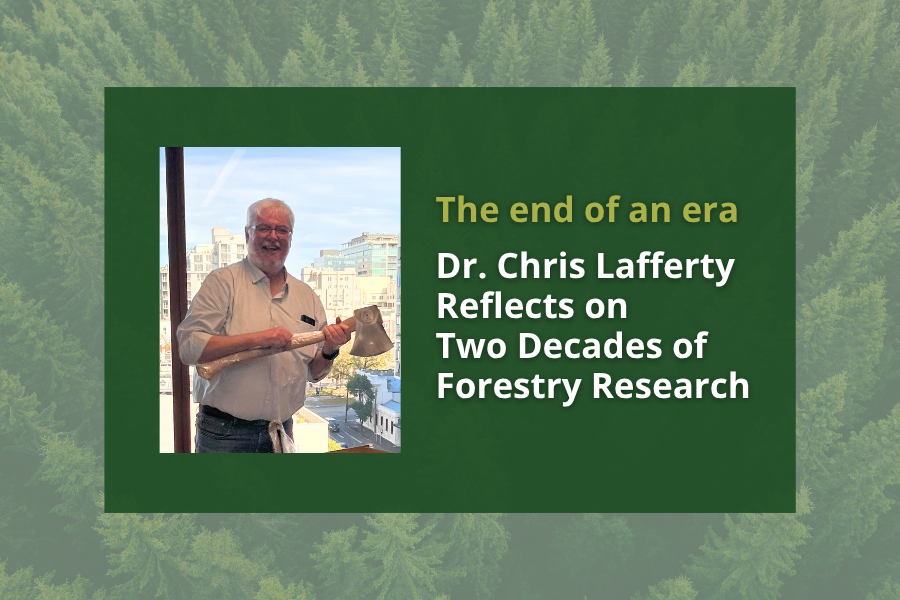 The end of an era

Dr. Chris Lafferty Reflects on Two Decades of Forestry Research